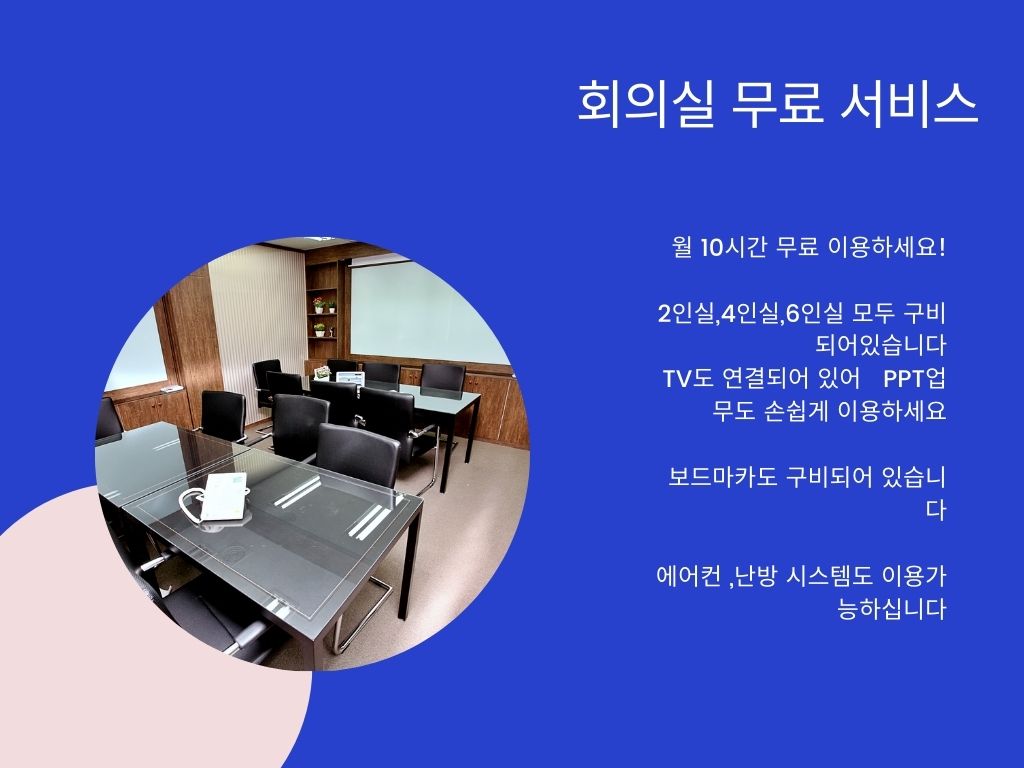 회의실 무료 서비스

월 10시간 무료 이용하세요!

2인실,4인실,6인실 모두 구비 되어있습니다
TV도 연결되어 있어 PPT업무도 손쉽게 이용하세요

보드마카도 구비되어 있습니다

에어컨 ,난방 시스템도 이용가능하십니다